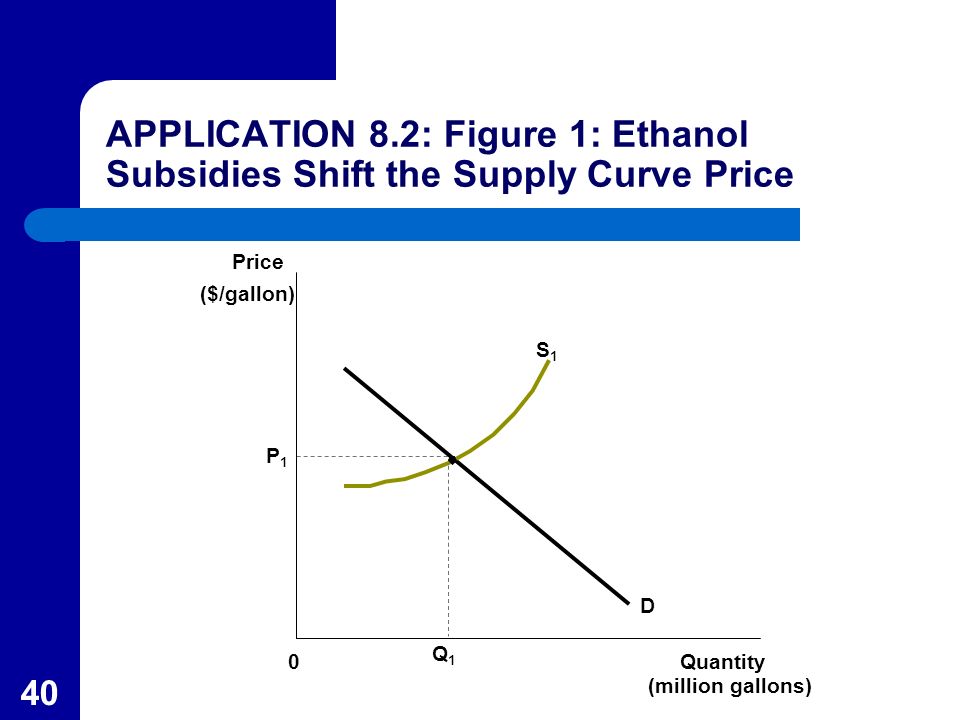 APPLICATION 8.2: Figure 1: Ethanol Subsidies Shift the Supply Curve Price

Price
($/gallon)

$S_1$

$P_1$

D

0

$Q_1$

Quantity
(million gallons)

40